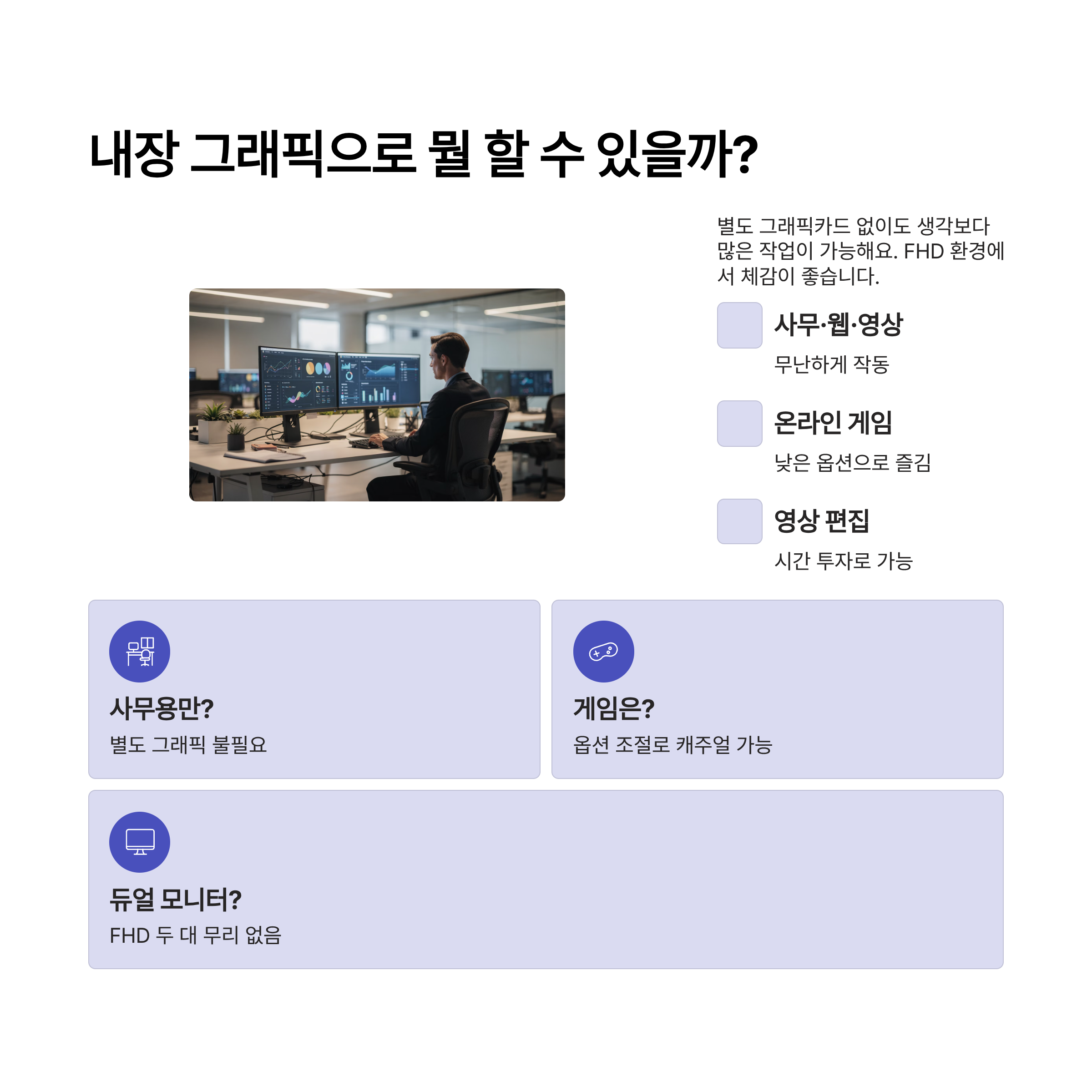 내장 그래픽으로 뭘 할 수 있을까?

별도 그래픽카드 없이도 생각보다 많은 작업이 가능해요. FHD 환경에서 체감이 좋습니다.

사무·웹·영상

무난하게 작동

온라인 게임

낮은 옵션으로 즐김

영상 편집

시간 투자로 가능

사무용만?

별도 그래픽 불필요

게임은?

옵션 조절로 캐주얼 가능

듀얼 모니터?

FHD 두 대 무리 없음